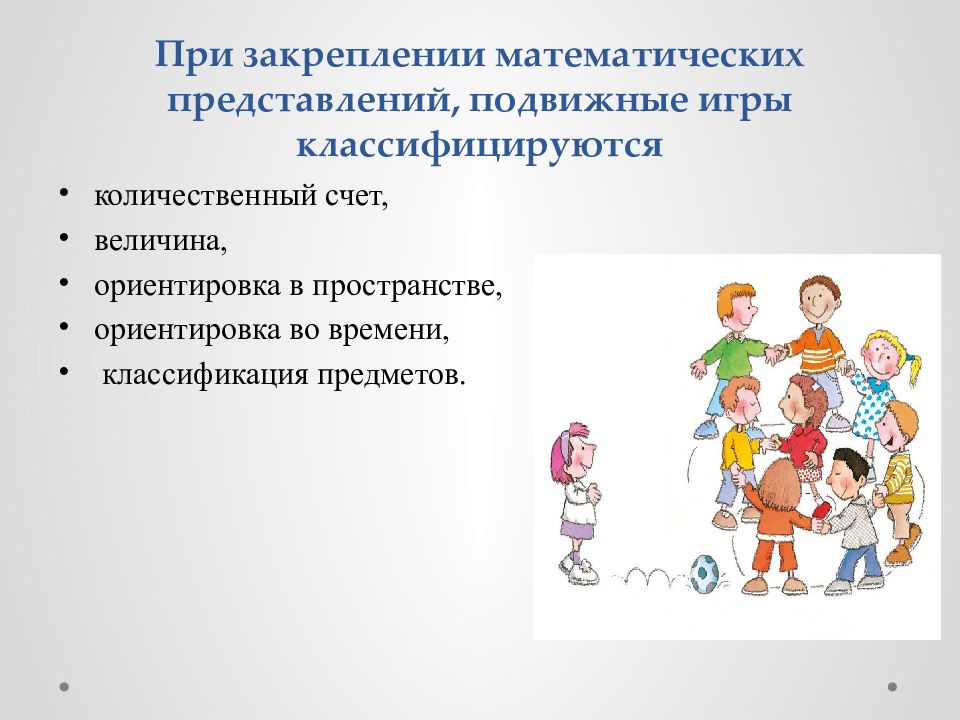 При закреплении математических представлений, подвижные игры классифицируются

• количественный счет,
• величина,
• ориентировка в пространстве,
• ориентировка во времени,
• классификация предметов.